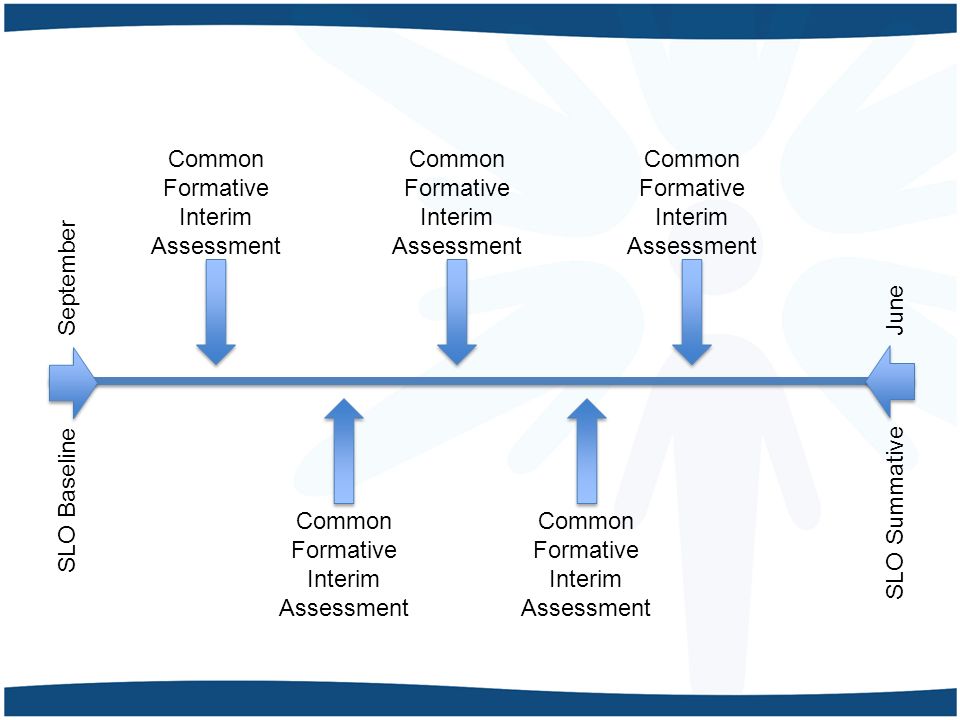 September

SLO Baseline

Common Formative Interim Assessment

Common Formative Interim Assessment

Common Formative Interim Assessment

Common Formative Interim Assessment

Common Formative Interim Assessment

June

SLO Summative